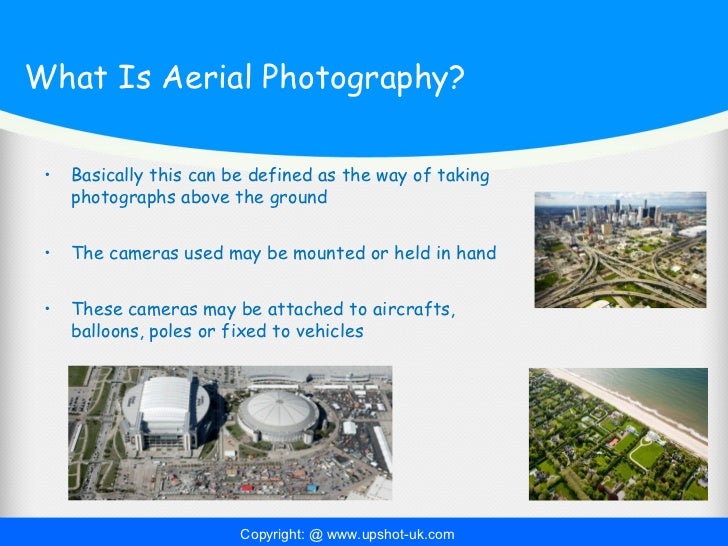 What Is Aerial Photography?

• Basically this can be defined as the way of taking photographs above the ground

• The cameras used may be mounted or held in hand

• These cameras may be attached to aircrafts, balloons, poles or fixed to vehicles

Copyright: @ www.upshot-uk.com